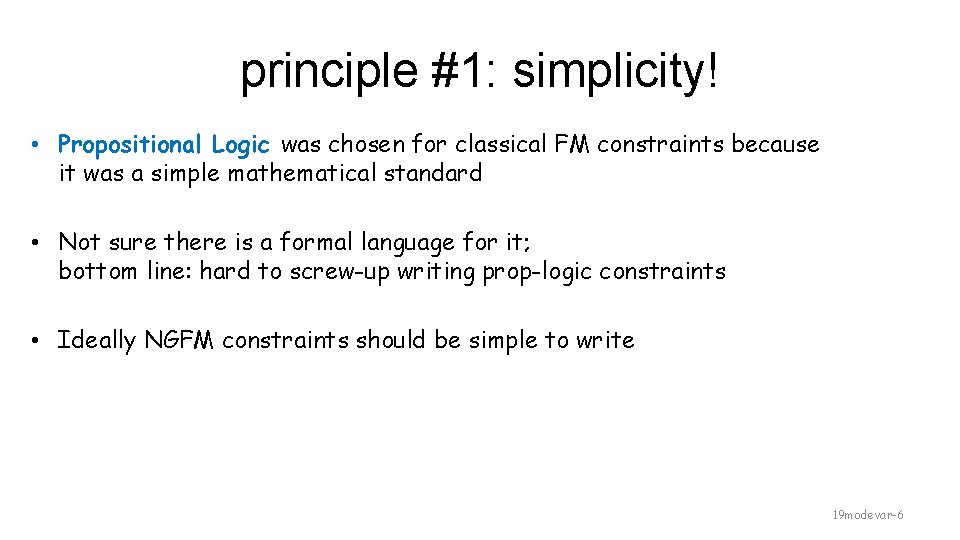 principle #1: simplicity!

• Propositional Logic was chosen for classical FM constraints because it was a simple mathematical standard

• Not sure there is a formal language for it; bottom line: hard to screw-up writing prop-logic constraints

• Ideally NGFM constraints should be simple to write

19modevar-6